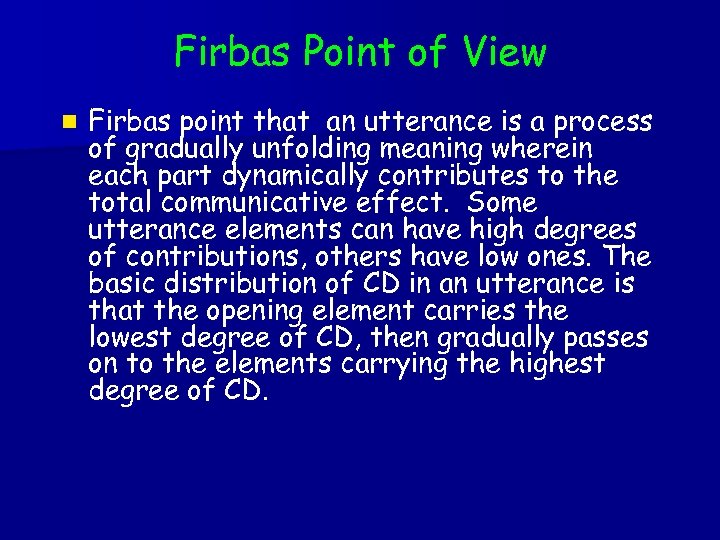 Firbas Point of View

Firbas point that an utterance is a process of gradually unfolding meaning wherein each part dynamically contributes to the total communicative effect. Some utterance elements can have high degrees of contributions, others have low ones. The basic distribution of CD in an utterance is that the opening element carries the lowest degree of CD, then gradually passes on to the elements carrying the highest degree of CD.